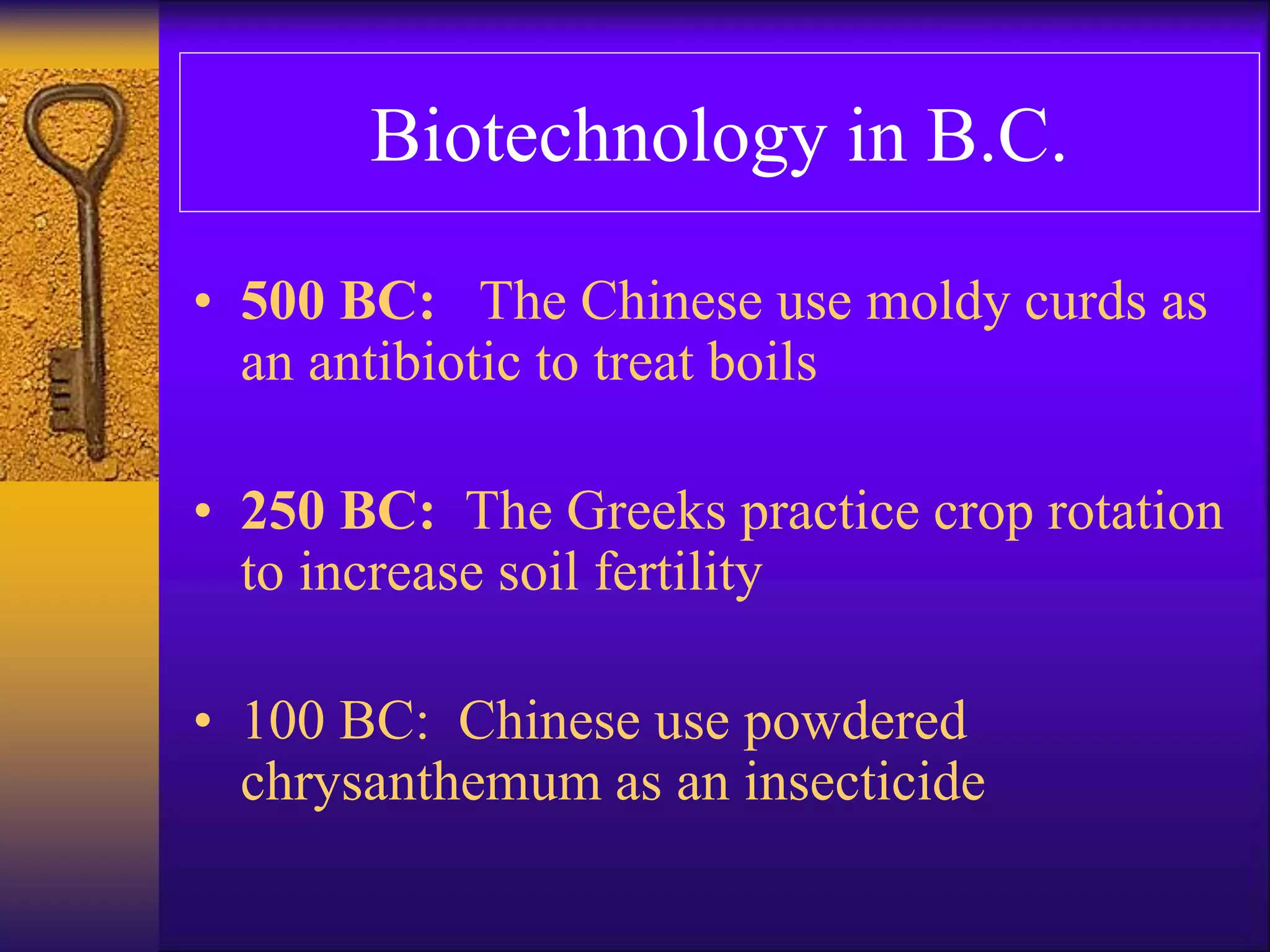 Biotechnology in B.C.

• 500 BC: The Chinese use moldy curds as an antibiotic to treat boils

• 250 BC: The Greeks practice crop rotation to increase soil fertility

• 100 BC: Chinese use powdered chrysanthemum as an insecticide